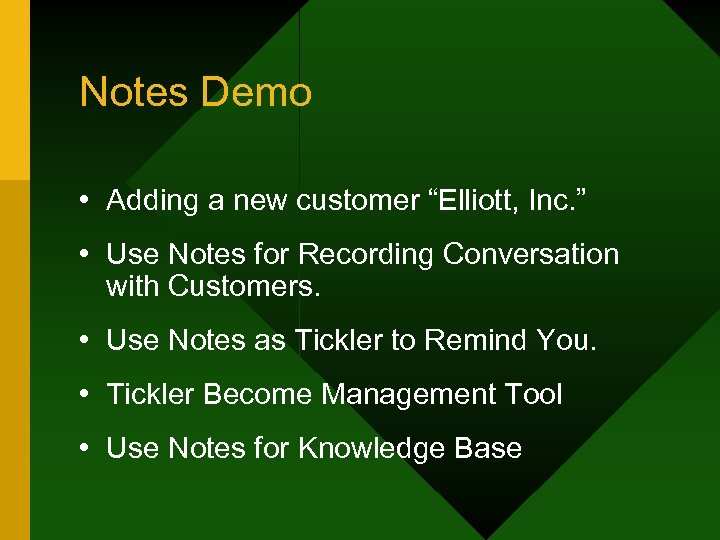 Notes Demo

• Adding a new customer “Elliott, Inc.”

• Use Notes for Recording Conversation with Customers.

• Use Notes as Tickler to Remind You.

• Tickler Become Management Tool

• Use Notes for Knowledge Base